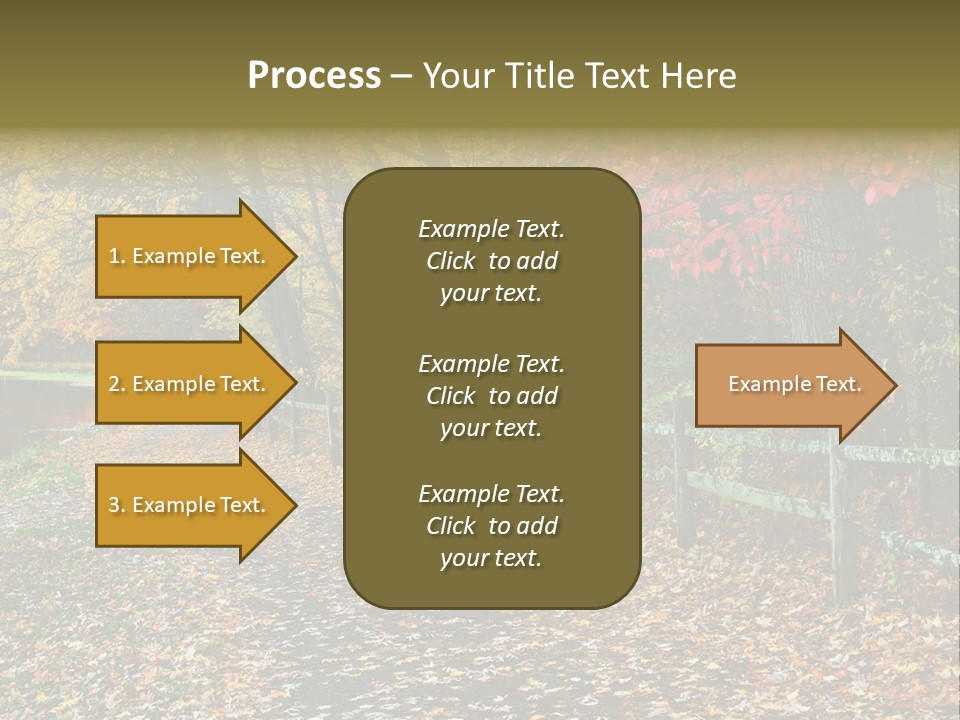 Process – Your Title Text Here

1. Example Text.

2. Example Text.

3. Example Text.

Example Text. Click to add your text.

Example Text. Click to add your text.

Example Text. Click to add your text.

Example Text.